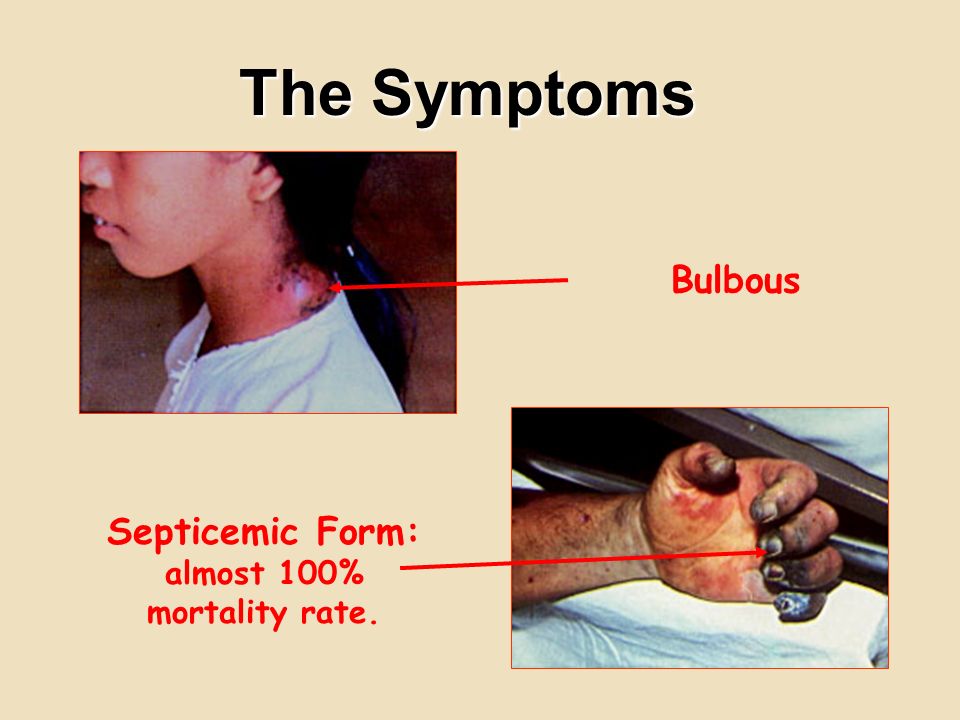 The Symptoms

Bulbous

Septicemic Form: almost 100% mortality rate.